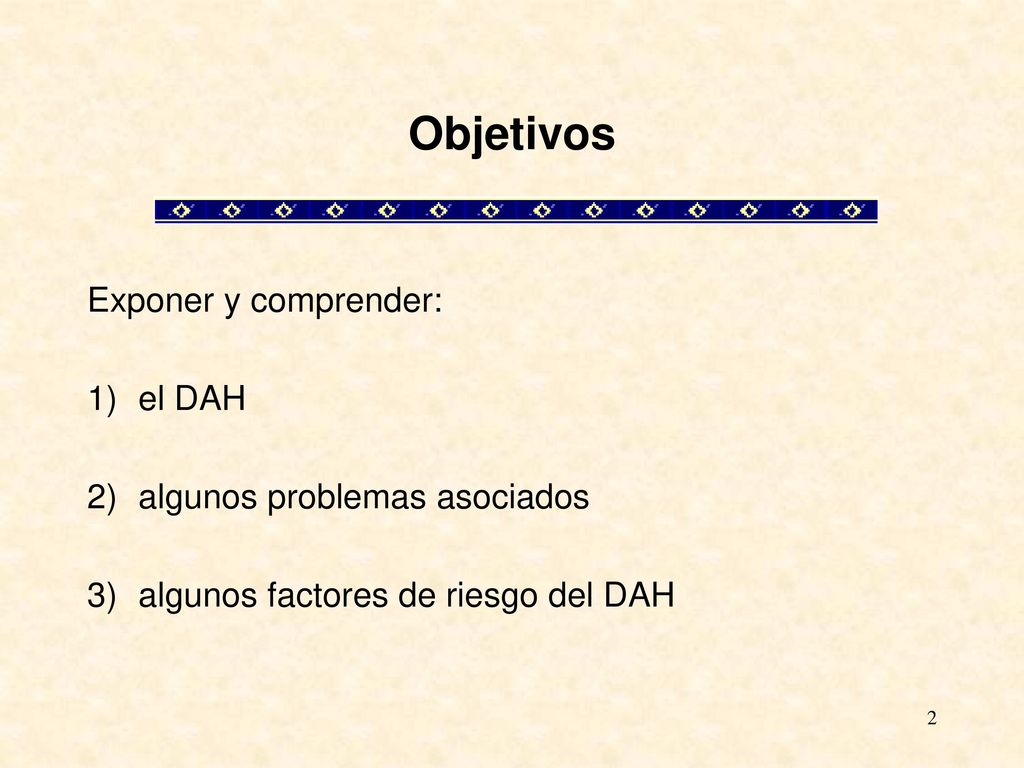 Objetivos

Exponer y comprender:

1) el DAH

2) algunos problemas asociados

3) algunos factores de riesgo del DAH

2